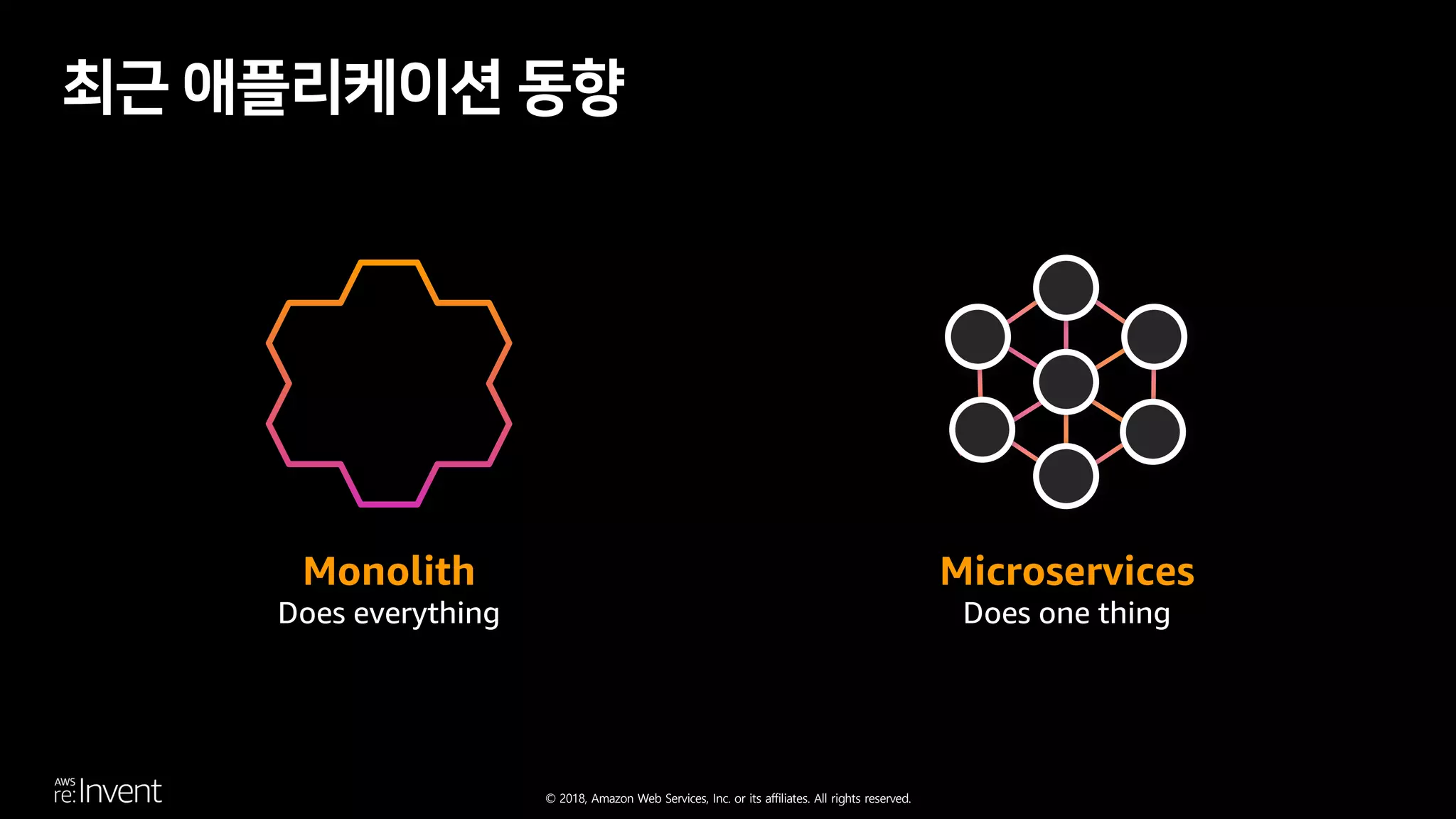 최근 애플리케이션 동향

Monolith
Does everything

Microservices
Does one thing

AWS re:Invent

© 2018, Amazon Web Services, Inc. or its affiliates. All rights reserved.